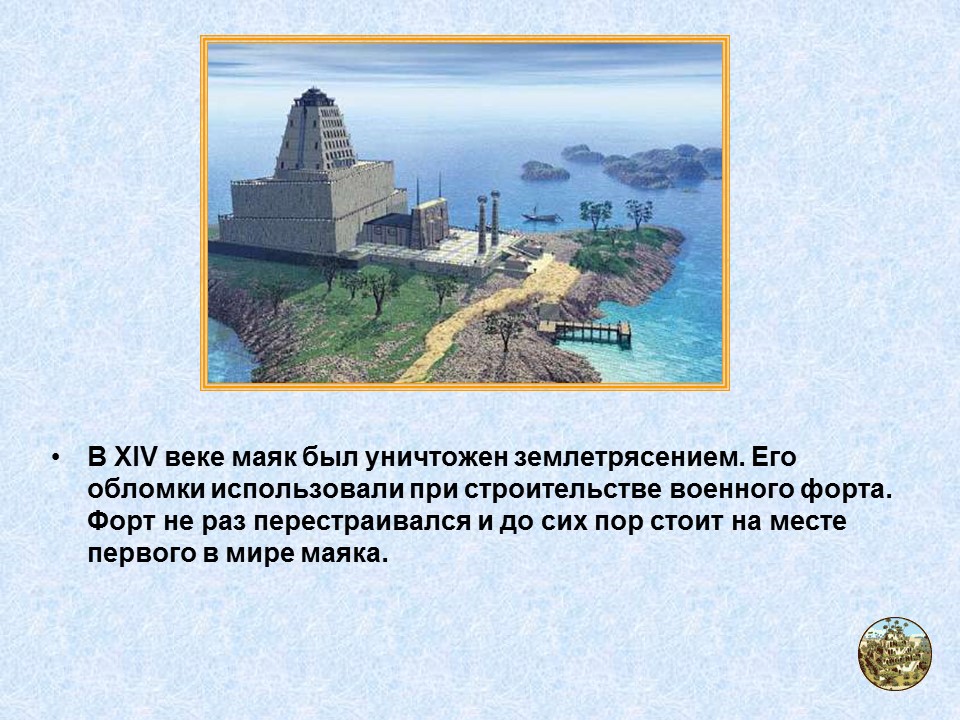 • В XIV веке маяк был уничтожен землетрясением. Его обломки использовали при строительстве военного форта. Форт не раз перестраивался и до сих пор стоит на месте первого в мире маяка.